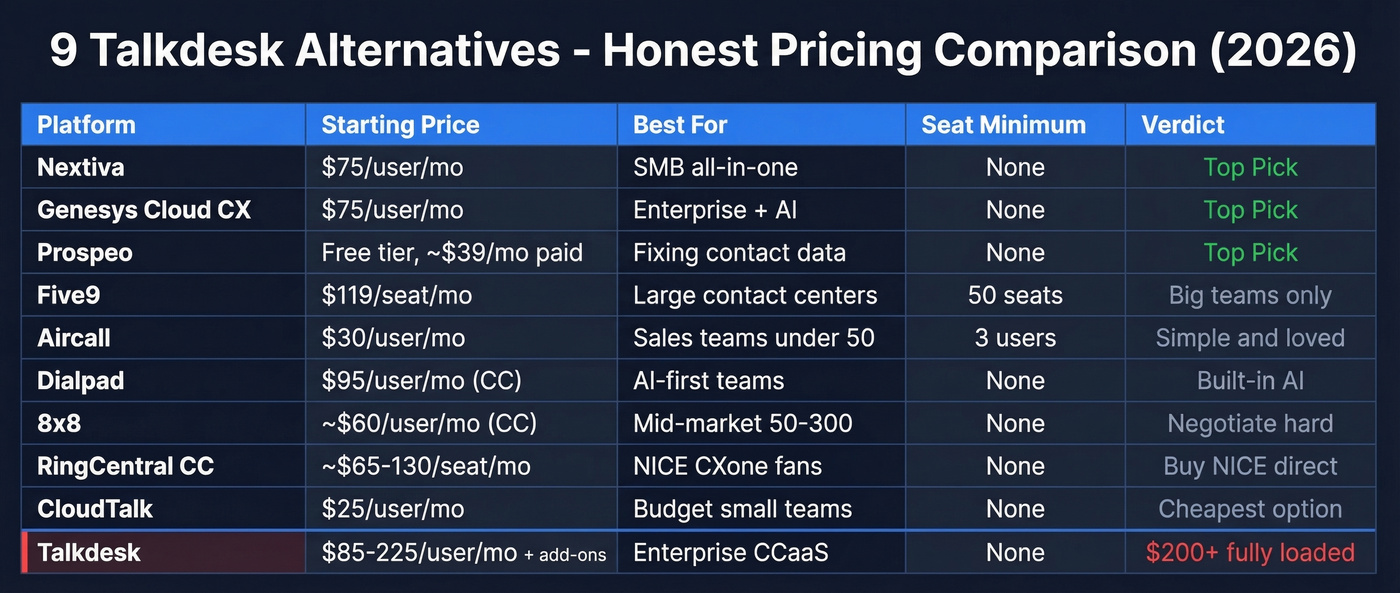 9 Talkdesk Alternatives - Honest Pricing Comparison (2026)

| Platform | Starting Price | Best For | Seat Minimum | Verdict |
|---|---|---|---|---|
| Nextiva | \$75/user/mo | SMB all-in-one | None | Top Pick |
| Genesys Cloud CX | \$75/user/mo | Enterprise + AI | None | Top Pick |
| Prospeo | Free tier, ~\$39/mo paid | Fixing contact data | None | Top Pick |
| Five9 | \$119/seat/mo | Large contact centers | 50 seats | Big teams only |
| Aircall | \$30/user/mo | Sales teams under 50 | 3 users | Simple and loved |
| Dialpad | \$95/user/mo (CC) | AI-first teams | None | Built-in AI |
| 8x8 | ~\$60/user/mo (CC) | Mid-market 50-300 | None | Negotiate hard |
| RingCentral CC | ~\$65-130/seat/mo | NICE CXone fans | None | Buy NICE direct |
| CloudTalk | \$25/user/mo | Budget small teams | None | Cheapest option |
| Talkdesk | \$85-225/user/mo + add-ons | Enterprise CCaaS | None | \$200+ fully loaded |